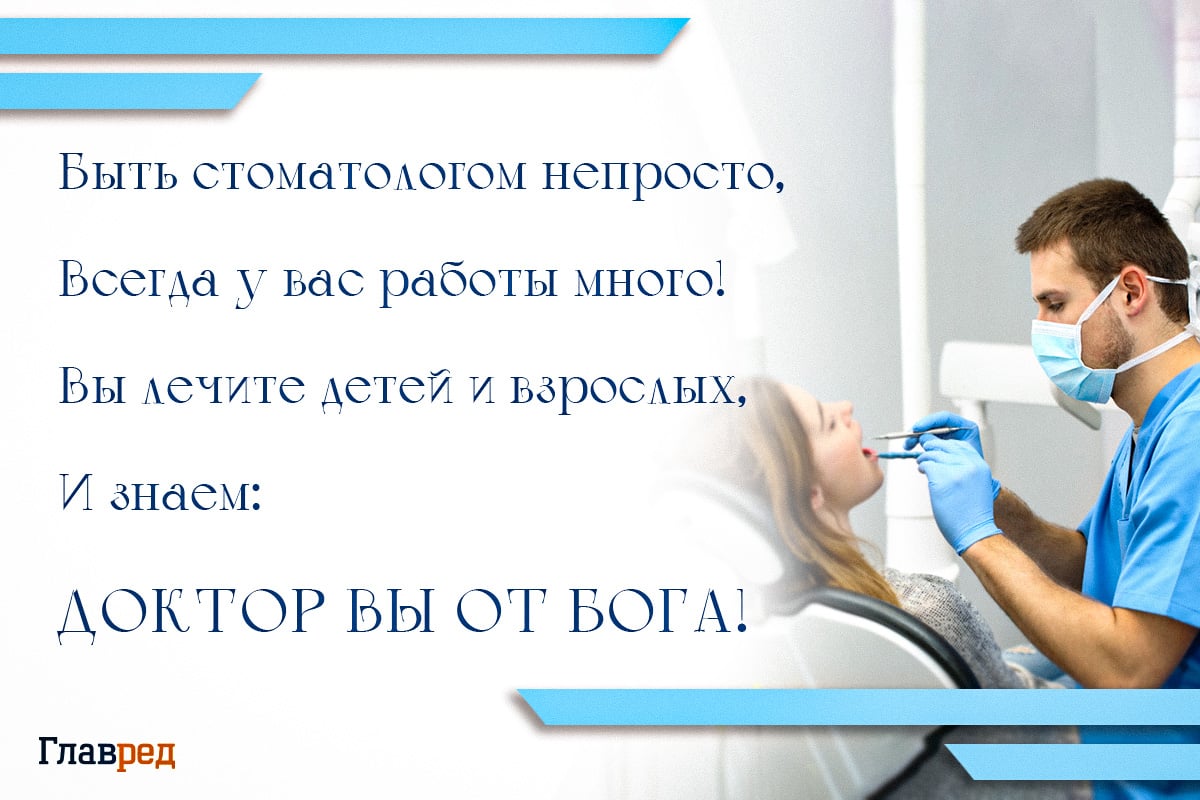 Быть стоматологом непросто,

Всегда у вас работы много!

Вы лечите детей и взрослых,

И знаем:

ДОКТОР ВЫ ОТ БОГА!

Главред